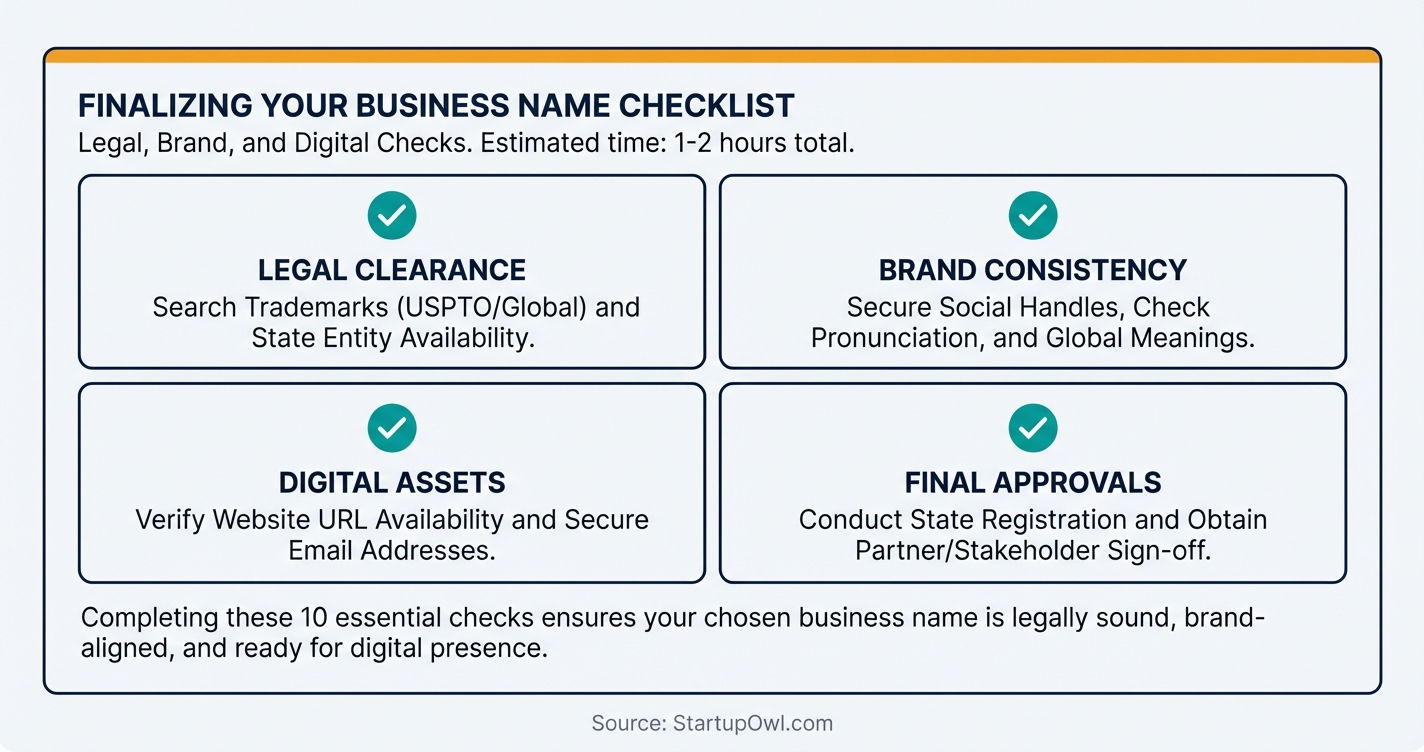 FINALIZING YOUR BUSINESS NAME CHECKLIST
Legal, Brand, and Digital Checks. Estimated time: 1-2 hours total.

LEGAL CLEARANCE
Search Trademarks (USPTO/Global) and State Entity Availability.

BRAND CONSISTENCY
Secure Social Handles, Check Pronunciation, and Global Meanings.

DIGITAL ASSETS
Verify Website URL Availability and Secure Email Addresses.

FINAL APPROVALS
Conduct State Registration and Obtain Partner/Stakeholder Sign-off.

Completing these 10 essential checks ensures your chosen business name is legally sound, brand-aligned, and ready for digital presence.

Source: StartupOwl.com